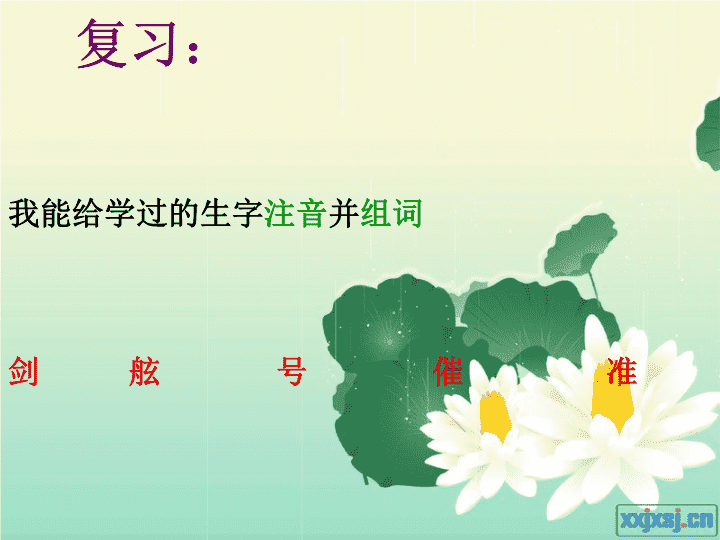 复习：

我能给学过的生字注音并组词

剑 舷 号 催 准

xxjxsj.cn